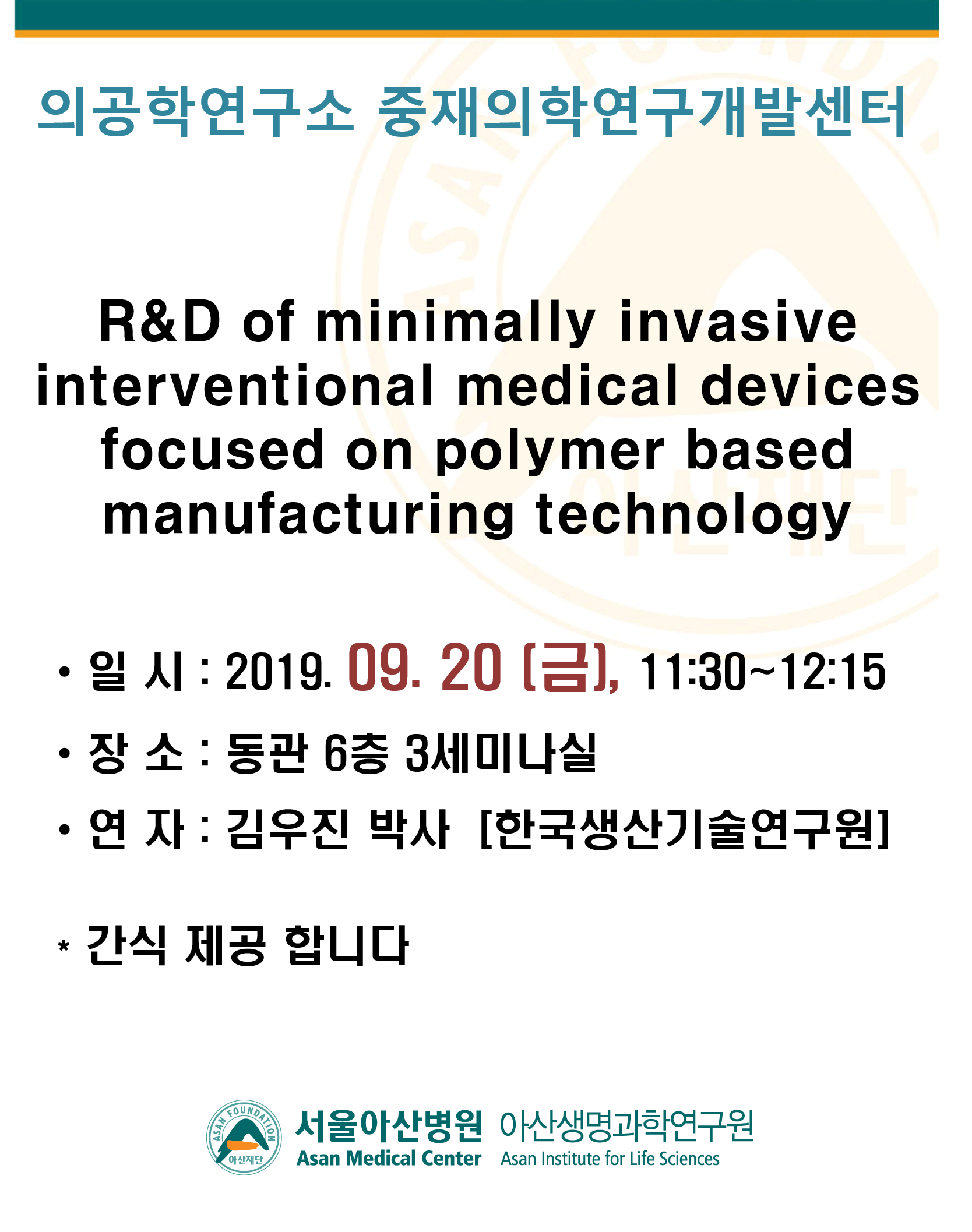 의공학연구소 중재의학연구개발센터

R&D of minimally invasive interventional medical devices focused on polymer based manufacturing technology

• 일 시 : 2019. 09. 20 (금), 11:30~12:15

• 장 소 : 동관 6층 3세미나실

• 연 자 : 김우진 박사 [한국생산기술연구원]

* 간식 제공 합니다

ASAN FOUNDATION 아산재단 서울아산병원 Asan Medical Center 아산생명과학연구원 Asan Institute for Life Sciences